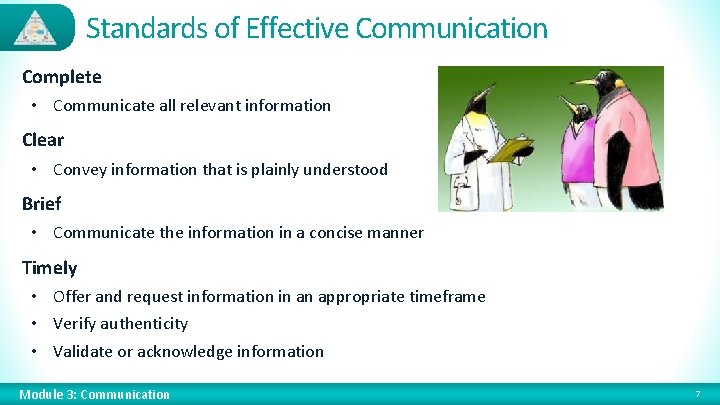 Standards of Effective Communication

Complete

• Communicate all relevant information

Clear

• Convey information that is plainly understood

Brief

• Communicate the information in a concise manner

Timely

• Offer and request information in an appropriate timeframe
• Verify authenticity
• Validate or acknowledge information

Module 3: Communication

7